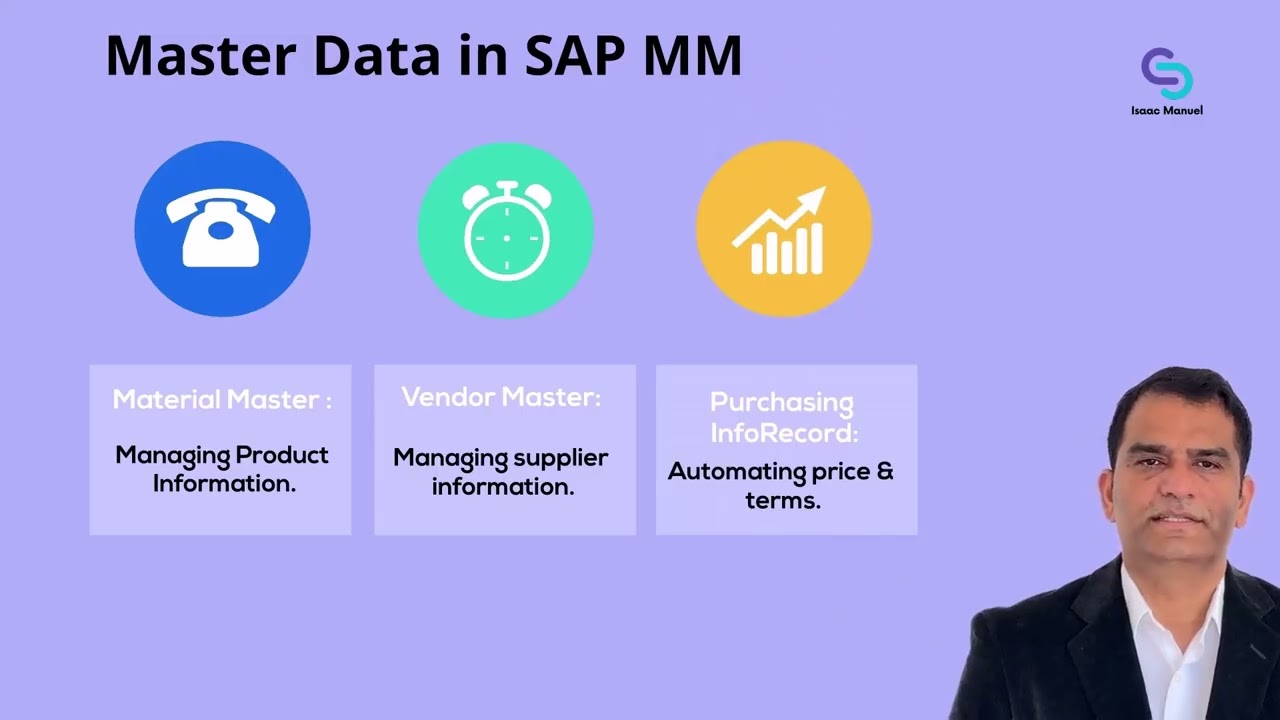 Master Data in SAP MM

Isaac Manuel

Material Master :

Managing Product Information.

Vendor Master:

Managing supplier information.

Purchasing InfoRecord:

Automating price & terms.